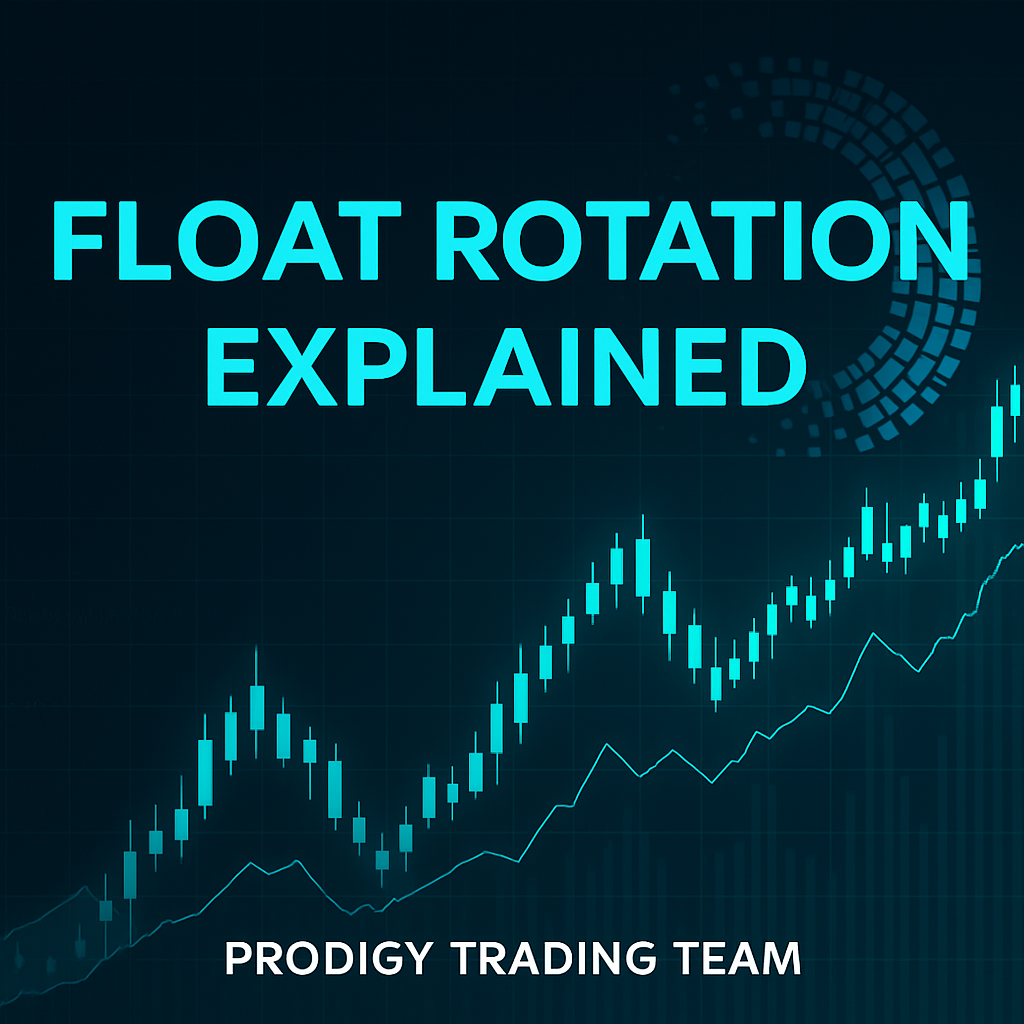 FLOAT ROTATION EXPLAINED

PRODIGY TRADING TEAM